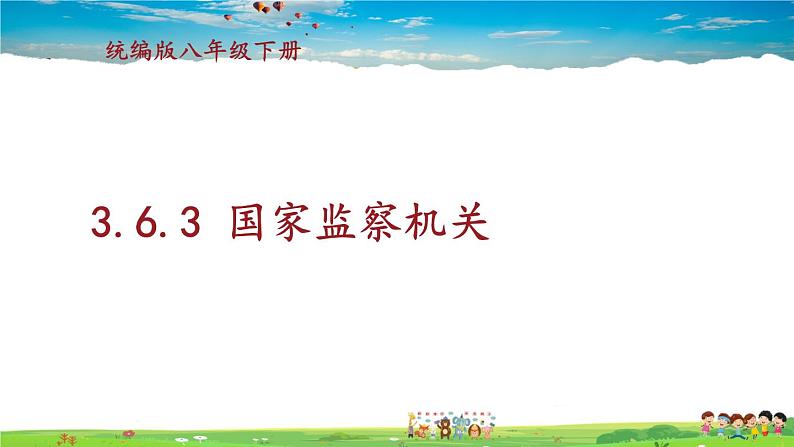 统编版八年级下册

3.6.3 国家监察机关